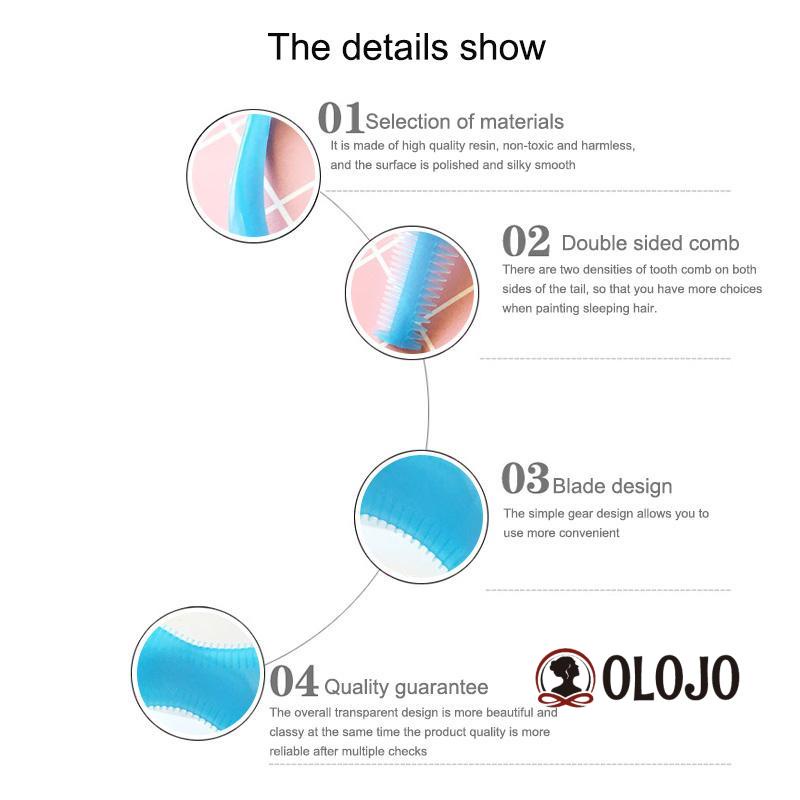 The details show

01 Selection of materials
It is made of high quality resin, non-toxic and harmless, and the surface is polished and silky smooth

02 Double sided comb
There are two densities of tooth comb on both sides of the tail, so that you have more choices when painting sleeping hair.

03 Blade design
The simple gear design allows you to use more convenient

04 Quality guarantee
The overall transparent design is more beautiful and classy at the same time the product quality is more reliable after multiple checks

OLOJO